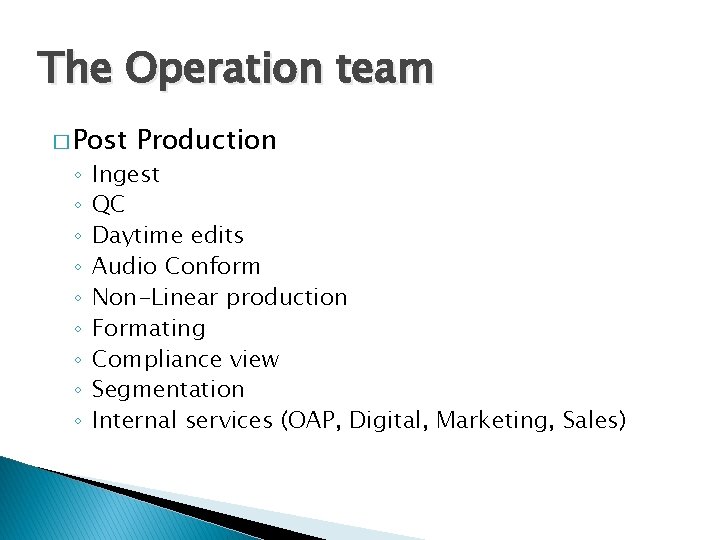 The Operation team

□ Post Production

◦ Ingest
◦ QC
◦ Daytime edits
◦ Audio Conform
◦ Non-Linear production
◦ Formating
◦ Compliance view
◦ Segmentation
◦ Internal services (OAP, Digital, Marketing, Sales)